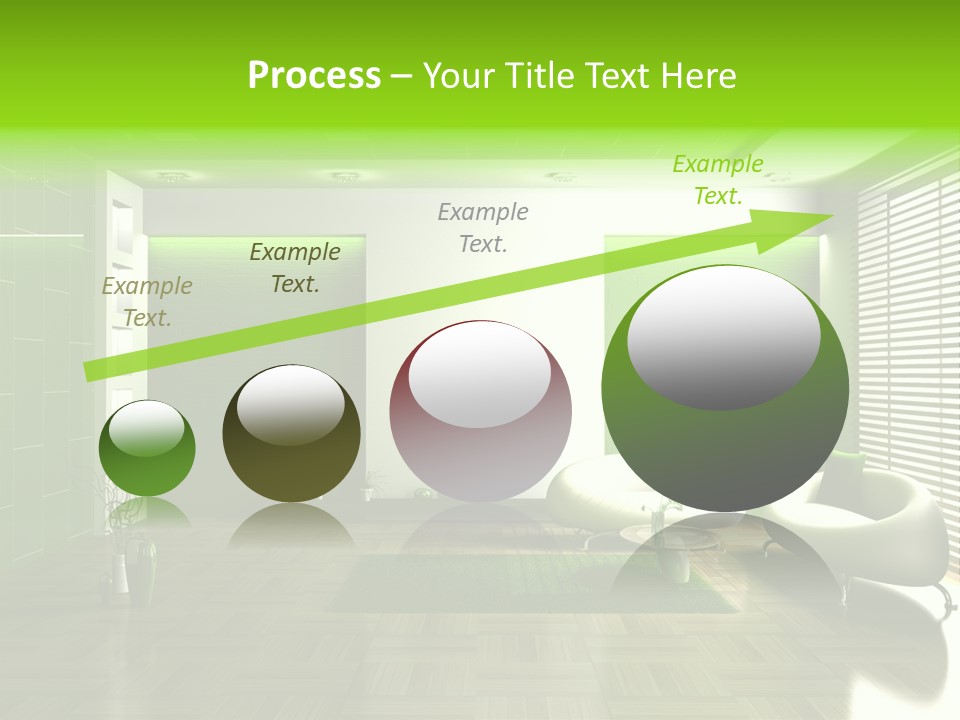 Process – Your Title Text Here

Example Text.

Example Text.

Example Text.

Example Text.